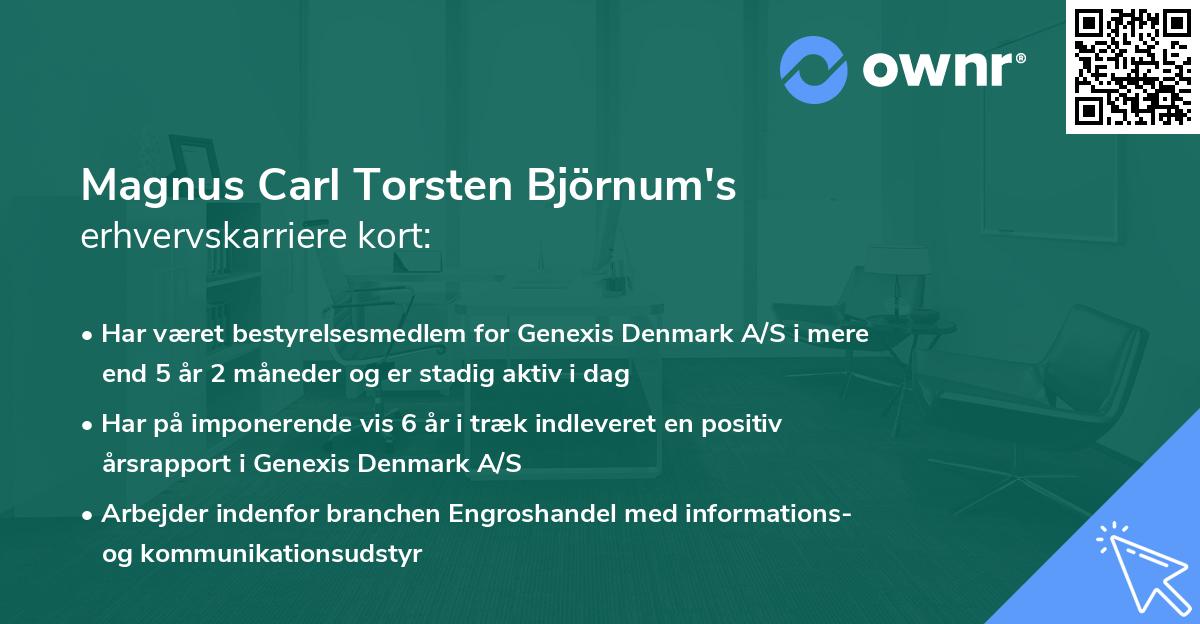 ownr®

Magnus Carl Torsten Björnum's erhvervskarriere kort:

• Har været bestyrelsesmedlem for Genexis Denmark A/S i mere end 5 år 2 måneder og er stadig aktiv i dag

• Har på imponerende vis 6 år i træk indleveret en positiv årsrapport i Genexis Denmark A/S

• Arbejder indenfor branchen Engroshandel med informations- og kommunikationsudstyr